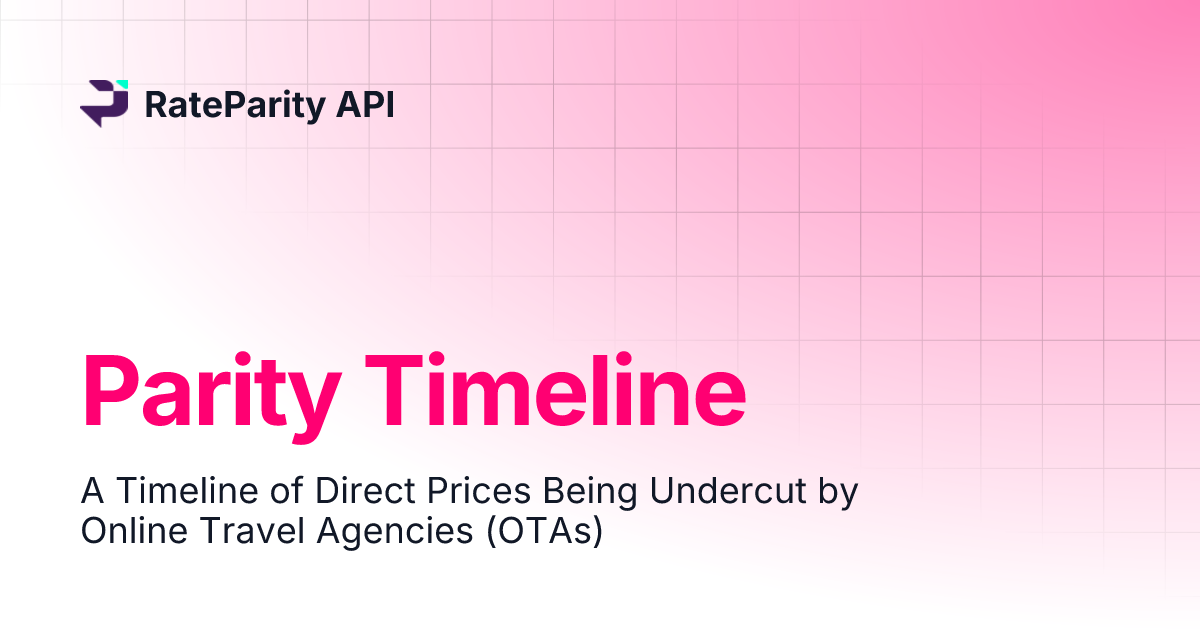 RateParity API

Parity Timeline

A Timeline of Direct Prices Being Undercut by Online Travel Agencies (OTAs)